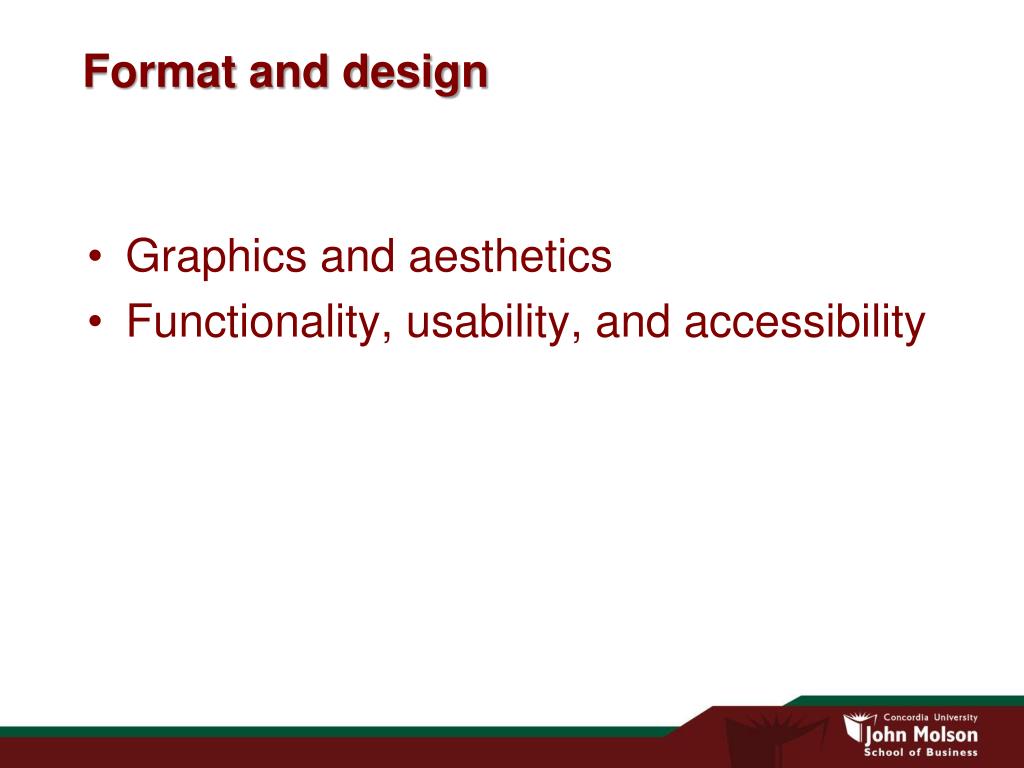 Format and design

• Graphics and aesthetics
• Functionality, usability, and accessibility

Concordia University
John Molson
School of Business